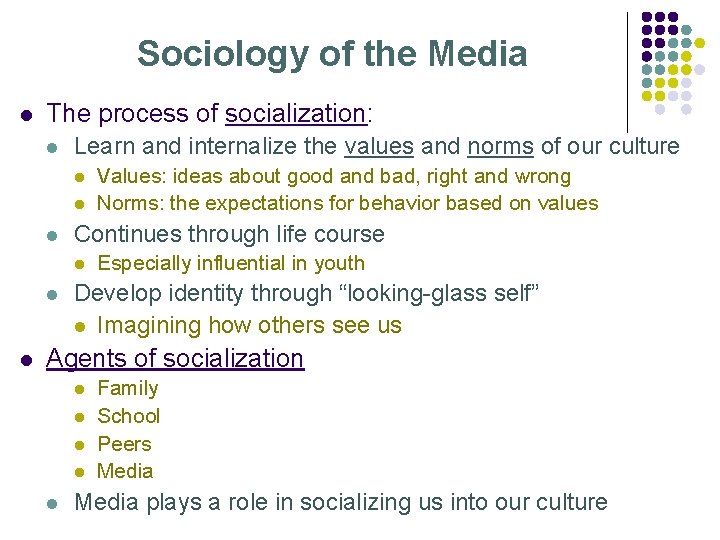 Sociology of the Media

- The process of socialization:
  - Learn and internalize the values and norms of our culture
    - Values: ideas about good and bad, right and wrong
    - Norms: the expectations for behavior based on values
  - Continues through life course
    - Especially influential in youth
  - Develop identity through “looking-glass self”
    - Imagining how others see us
- Agents of socialization
    - Family
    - School
    - Peers
    - Media
  - Media plays a role in socializing us into our culture